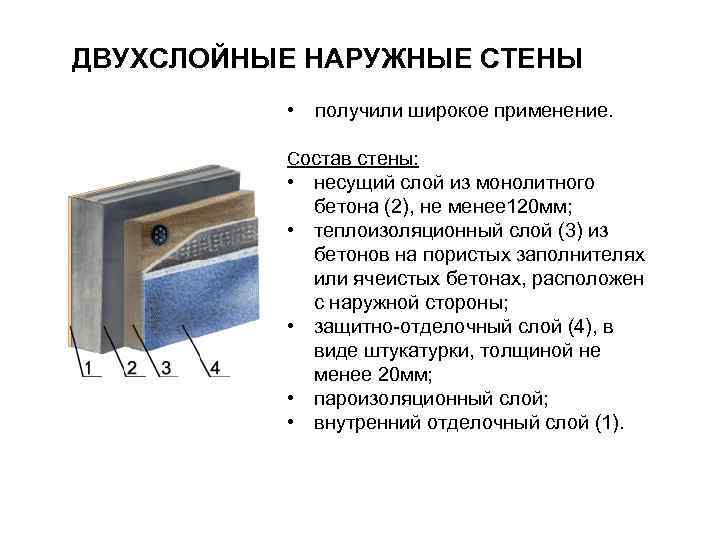 ДВУХСЛОЙНЫЕ НАРУЖНЫЕ СТЕНЫ

1 2 3 4

• получили широкое применение.

Состав стены:
• несущий слой из монолитного бетона (2), не менее120мм;
• теплоизоляционный слой (3) из бетонов на пористых заполнителях или ячеистых бетонах, расположен с наружной стороны;
• защитно-отделочный слой (4), в виде штукатурки, толщиной не менее 20мм;
• пароизоляционный слой;
• внутренний отделочный слой (1).